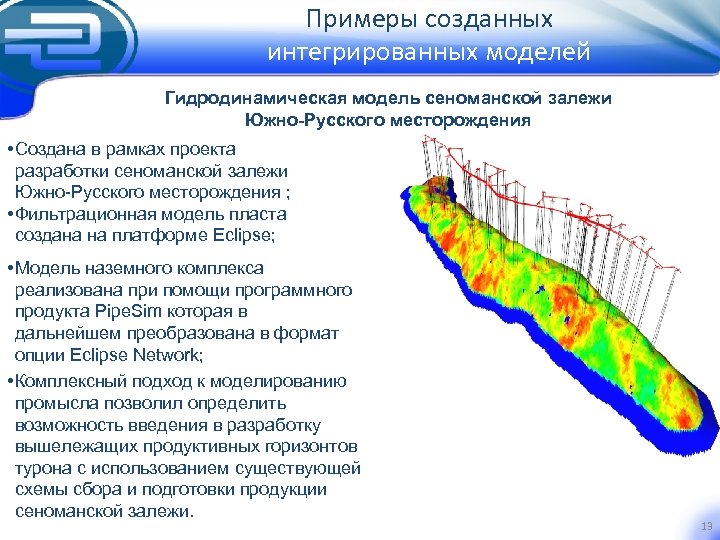 Примеры созданных интегрированных моделей

Гидродинамическая модель сеноманской залежи Южно-Русского месторождения

•Создана в рамках проекта разработки сеноманской залежи Южно-Русского месторождения ;
•Фильтрационная модель пласта создана на платформе Eclipse;

•Модель наземного комплекса реализована при помощи программного продукта PipeSim которая в дальнейшем преобразована в формат опции Eclipse Network;

•Комплексный подход к моделированию промысла позволил определить возможность введения в разработку вышележащих продуктивных горизонтов турона с использованием существующей схемы сбора и подготовки продукции сеноманской залежи.

13